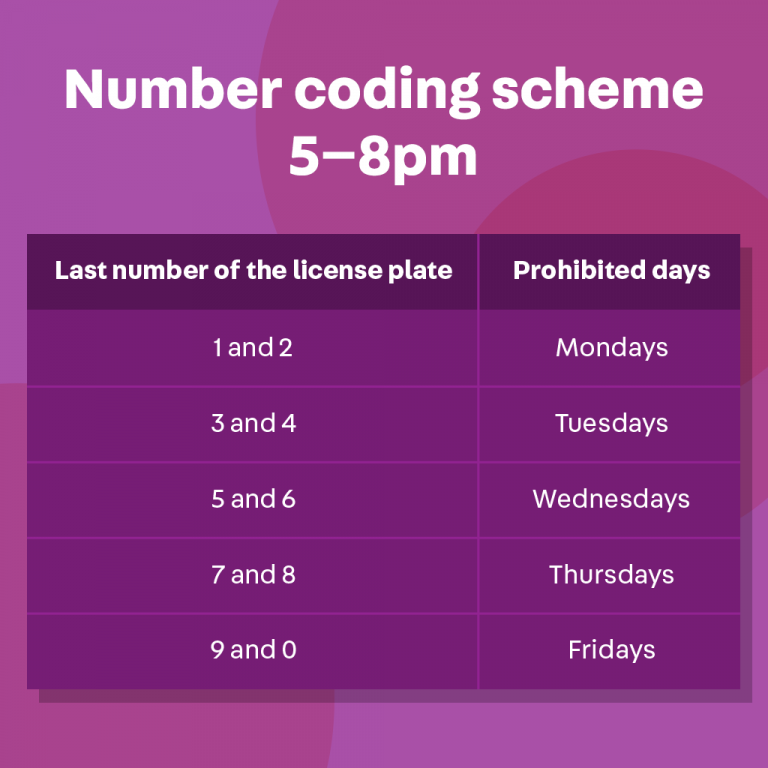 Number coding scheme
5–8pm

| Last number of the license plate | Prohibited days |
|---|---|
| 1 and 2 | Mondays |
| 3 and 4 | Tuesdays |
| 5 and 6 | Wednesdays |
| 7 and 8 | Thursdays |
| 9 and 0 | Fridays |